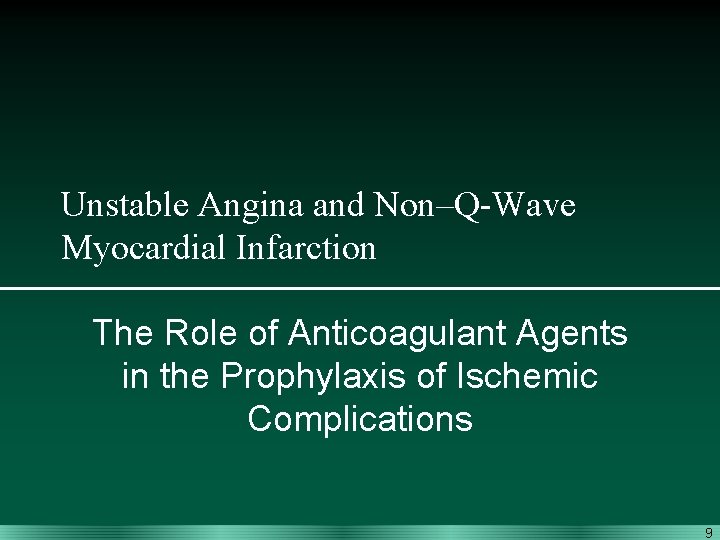 Unstable Angina and Non–Q-Wave Myocardial Infarction

The Role of Anticoagulant Agents in the Prophylaxis of Ischemic Complications

9